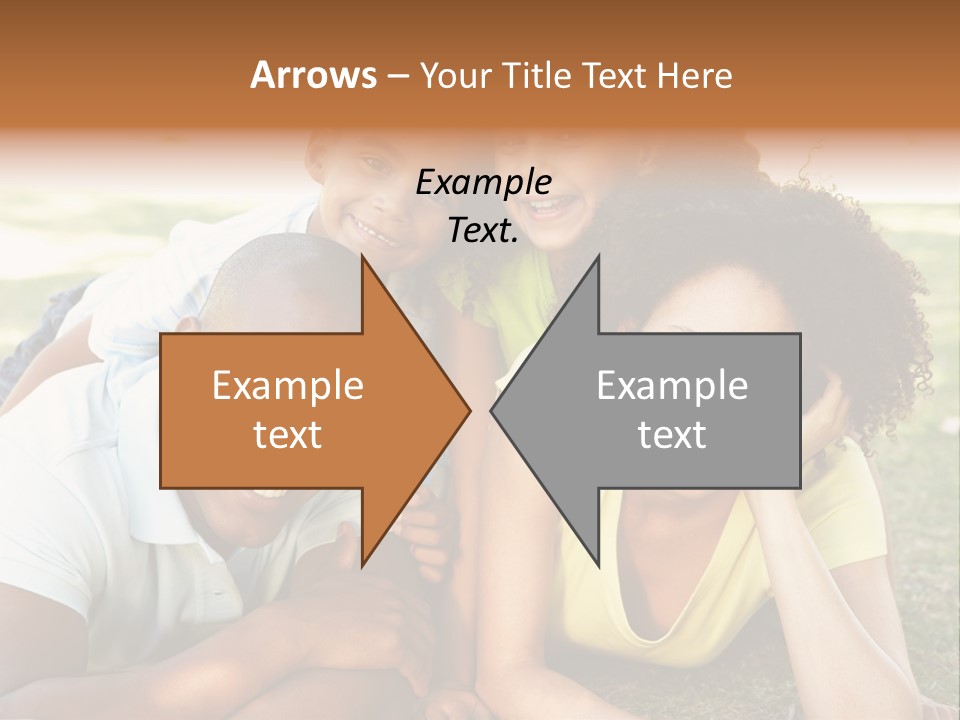 Arrows – Your Title Text Here

Example Text.

Example text

Example text